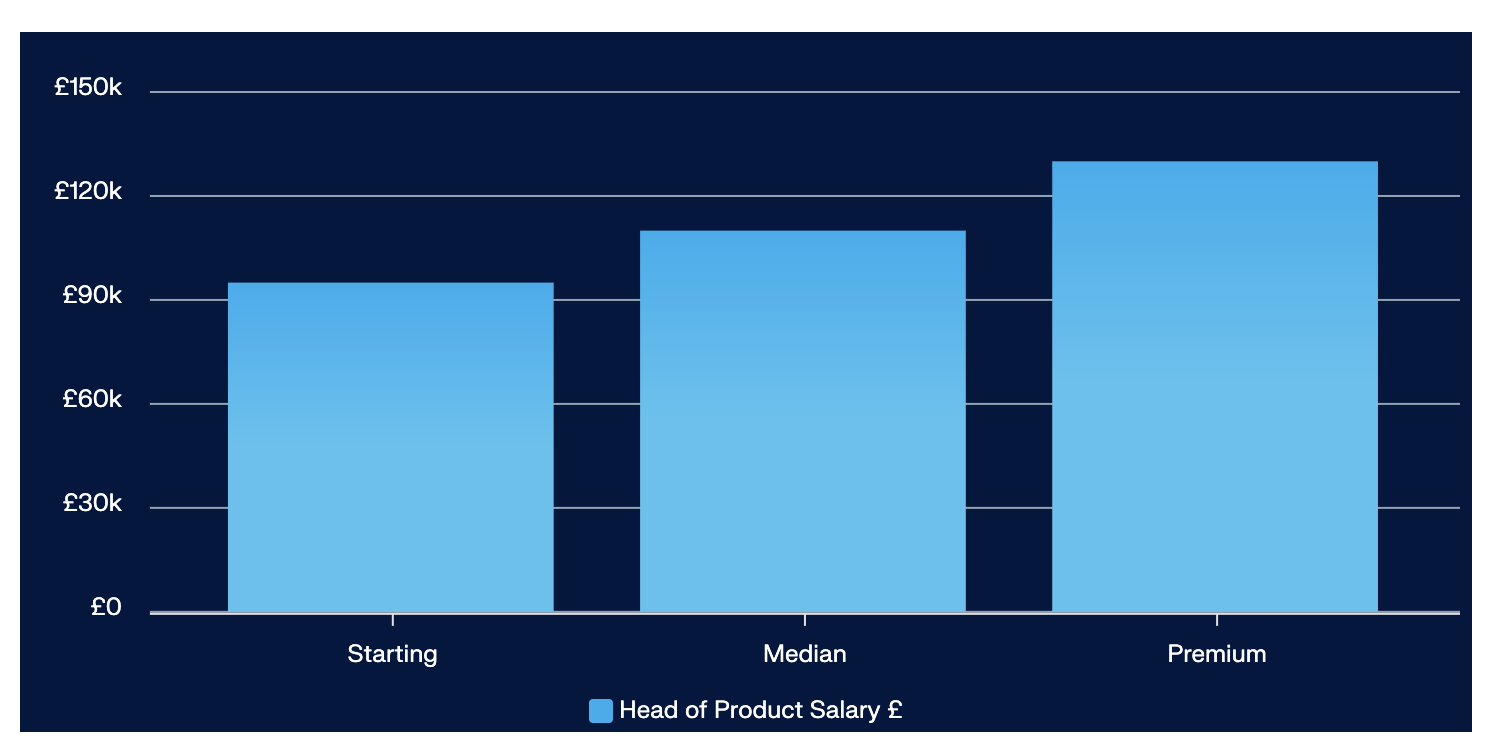 £150k
£120k
£90k
£60k
£30k
£0

Starting
Median
Premium

Head of Product Salary £